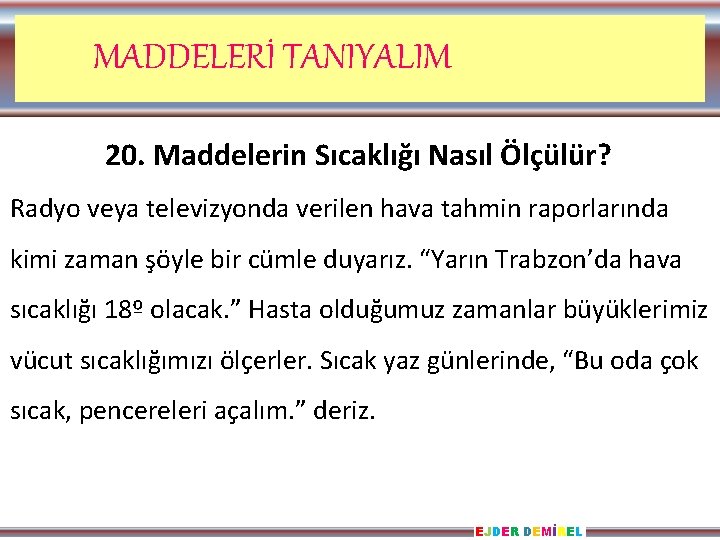 MADDELERİ TANIYALIM

20. Maddelerin Sıcaklığı Nasıl Ölçülür?

Radyo veya televizyonda verilen hava tahmin raporlarında kimi zaman şöyle bir cümle duyarız. “Yarın Trabzon’da hava sıcaklığı 18º olacak.” Hasta olduğumuz zamanlar büyüklerimiz vücut sıcaklığımızı ölçerler. Sıcak yaz günlerinde, “Bu oda çok sıcak, pencereleri açalım.” deriz.

EJDER DEMİREL